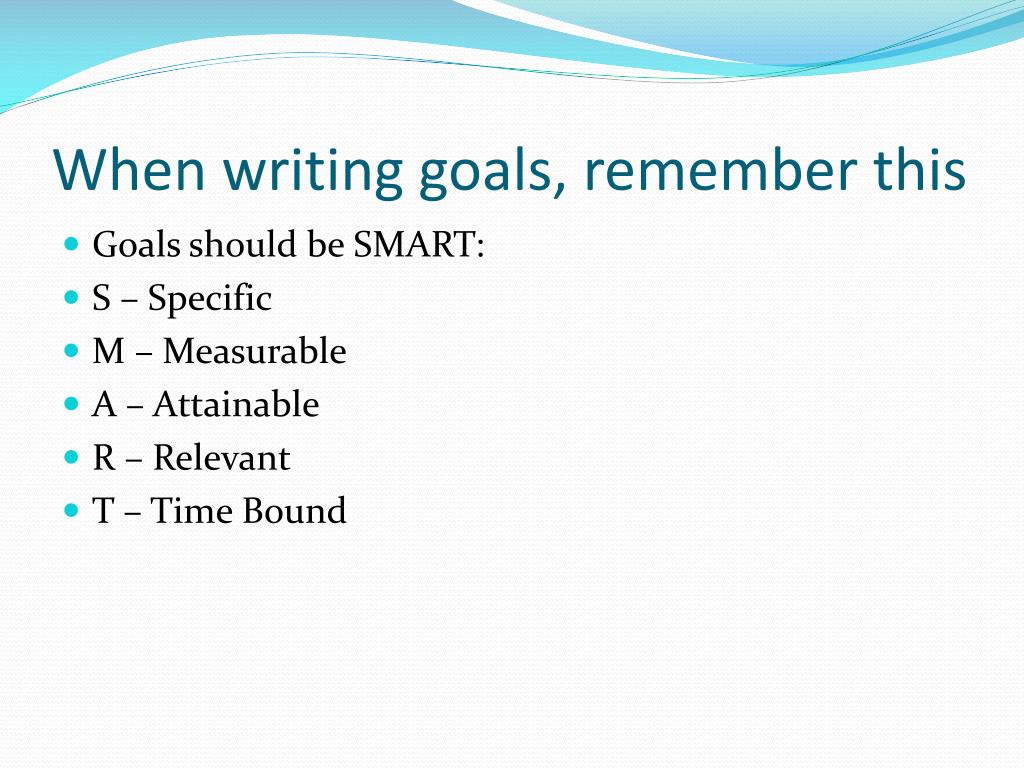 When writing goals, remember this

- Goals should be SMART:
- S – Specific
- M – Measurable
- A – Attainable
- R – Relevant
- T – Time Bound